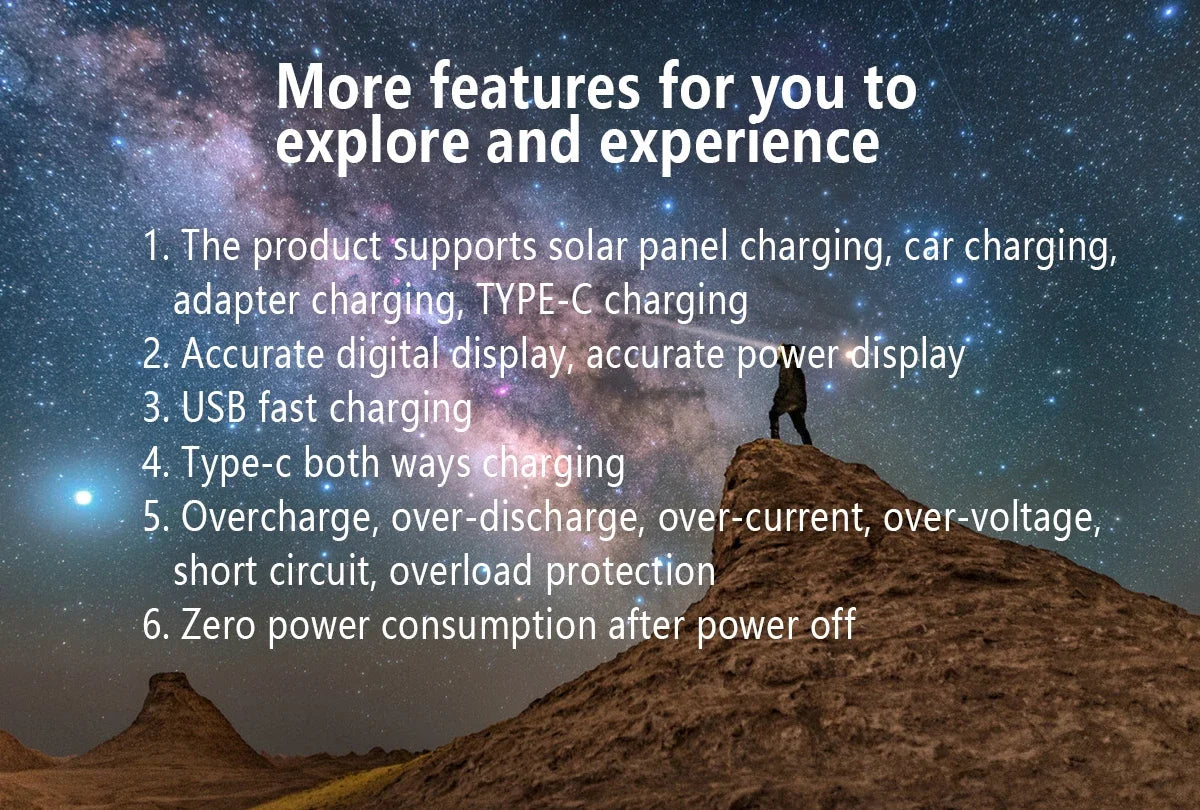 More features for you to explore and experience

1. The product supports solar panel charging, car charging, adapter charging, TYPE-C charging
2. Accurate digital display, accurate power display
3. USB fast charging
4. Type-c both ways charging
5. Overcharge, over-discharge, over-current, over-voltage, short circuit, overload protection
6. Zero power consumption after power off